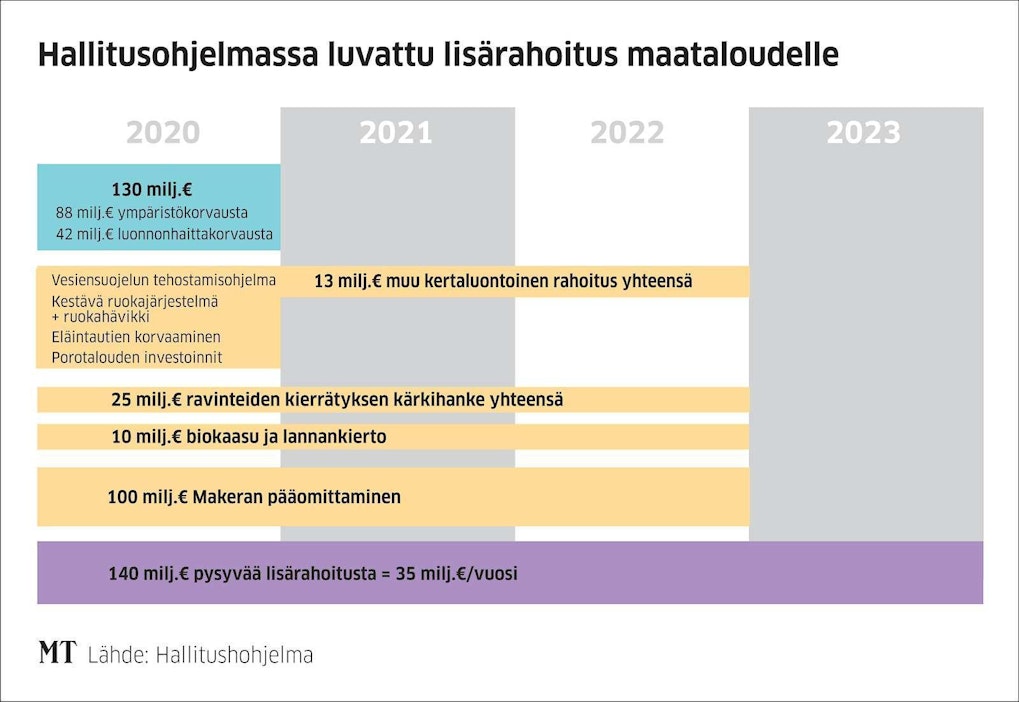 Hallitusohjelmassa luvattu lisärahoitus maataloudelle

2020
2021
2022
2023

130 milj.€
88 milj.€ ympäristökorvausta
42 milj.€ luonnonhaittakorvausta

Vesiensuojelun tehostamisohjelma
Kestävä ruokajärjestelmä + ruokahävikki
Eläintautien korvaaminen
Porotalouden investoinnit

13 milj.€ muu kertaluontoinen rahoitus yhteensä

25 milj.€ ravinteiden kierrätyksen kärkihanke yhteensä

10 milj.€ biokaasu ja lannankierto

100 milj.€ Makeran pääomittaminen

140 milj.€ pysyvää lisärahoitusta = 35 milj.€/vuosi

MT Lähde: Hallitushohjelma